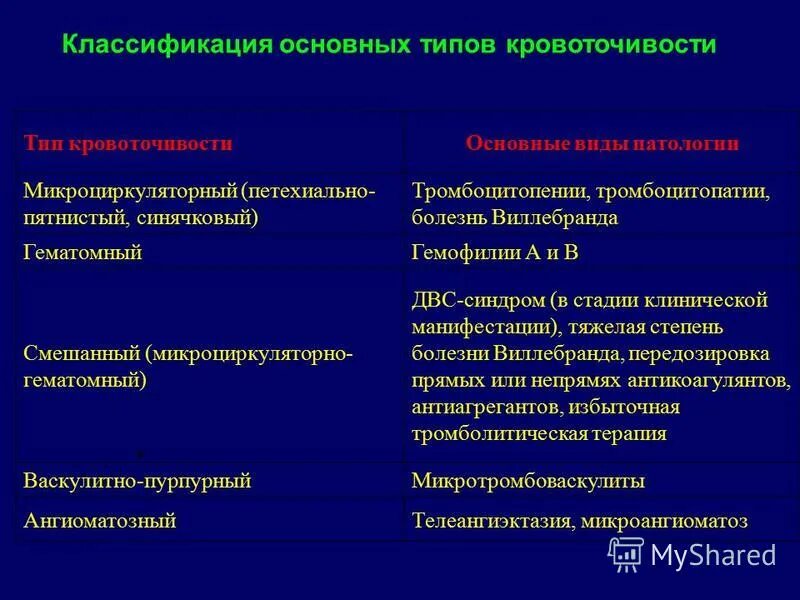 Классификация основных типов кровоточивости

| Тип кровоточивости | Основные виды патологии |
|---|---|
| Микроциркуляторный (петехиально-пятнистый, синячковый) | Тромбоцитопении, тромбоцитопатии, болезнь Виллебранда |
| Гематомный | Гемофилии А и В |
| Смешанный (микроциркуляторно-гематомный) | ДВС-синдром (в стадии клинической манифестации), тяжелая степень болезни Виллебранда, передозировка прямых или непрямях антикоагулянтов, антиагрегантов, избыточная тромболитическая терапия |
| Васкулитно-пурпурный | Микротромбоваскулиты |
| Ангиоматозный | Телеангиэктазия, микроангиоматоз |

MyShared